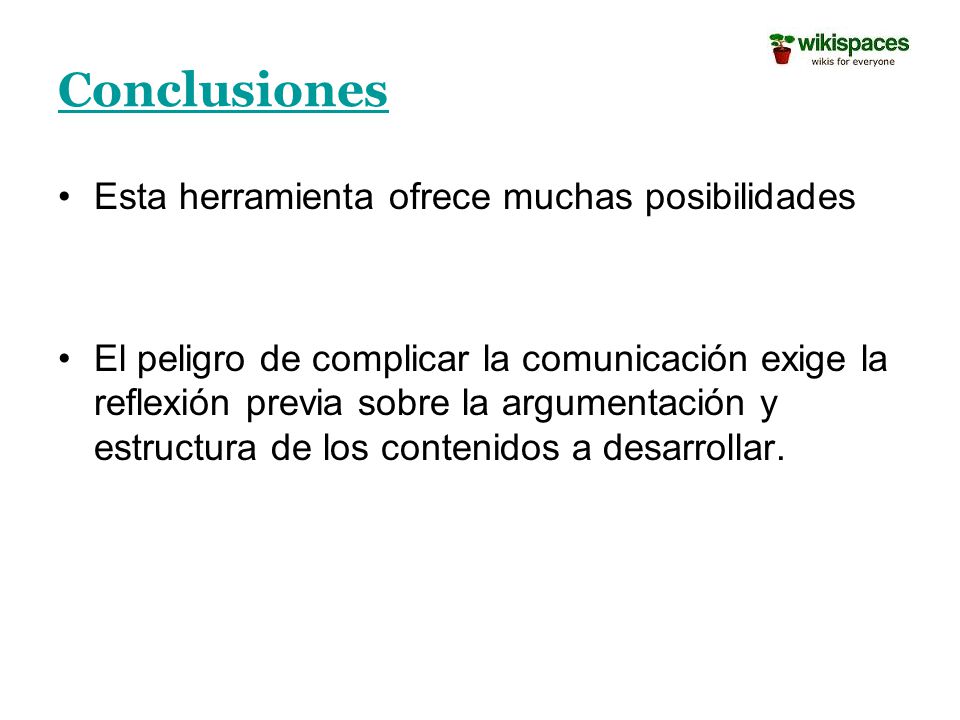 wikispaces
wikis for everyone

Conclusiones

• Esta herramienta ofrece muchas posibilidades

• El peligro de complicar la comunicación exige la reflexión previa sobre la argumentación y estructura de los contenidos a desarrollar.